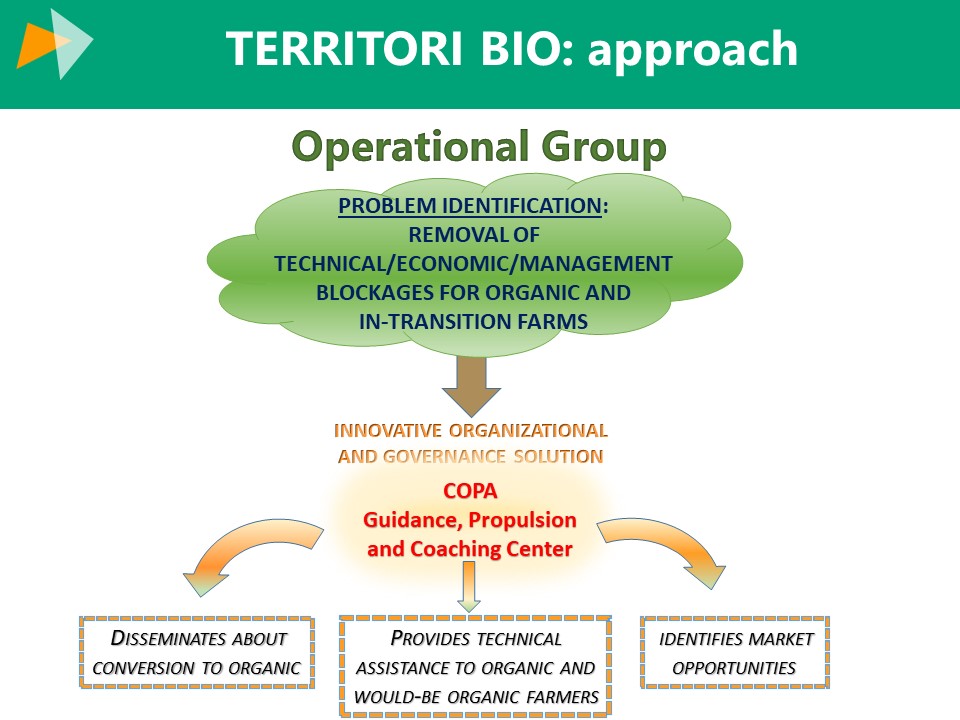 TERRITORI BIO: approach

Operational Group

PROBLEM IDENTIFICATION: REMOVAL OF TECHNICAL/ECONOMIC/MANAGEMENT BLOCKAGES FOR ORGANIC AND IN-TRANSITION FARMS

INNOVATIVE ORGANIZATIONAL AND GOVERNANCE SOLUTION

COPA
Guidance, Propulsion and Coaching Center

DISSEMINATES ABOUT CONVERSION TO ORGANIC

PROVIDES TECHNICAL ASSISTANCE TO ORGANIC AND WOULD-BE ORGANIC FARMERS

IDENTIFIES MARKET OPPORTUNITIES